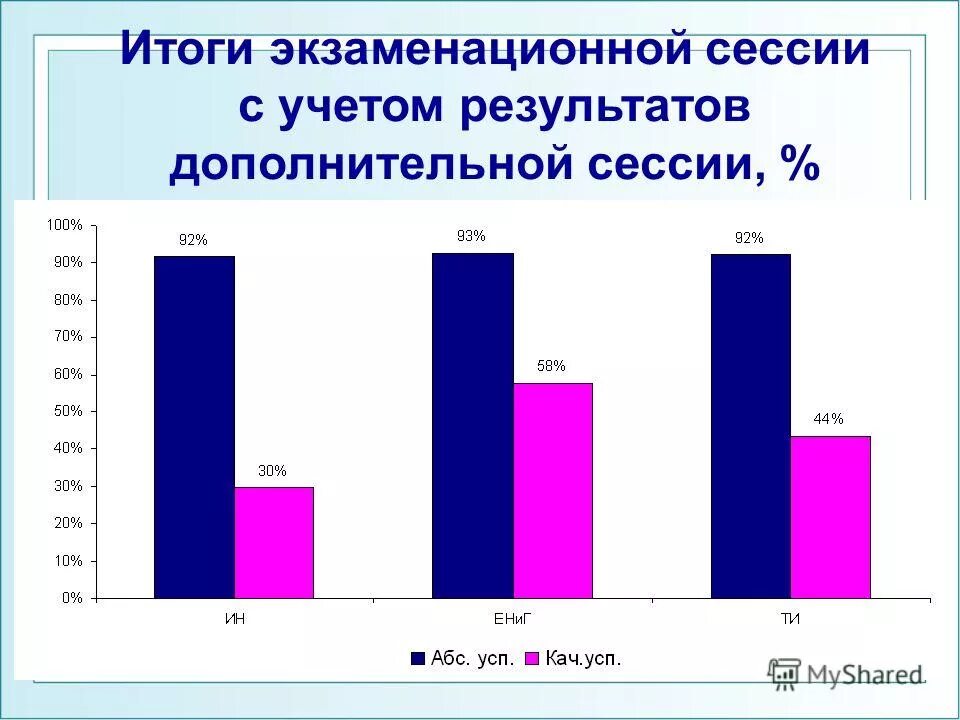 Итоги экзаменационной сессии с учетом результатов дополнительной сессии, %

100%
90%
80%
70%
60%
50%
40%
30%
20%
10%
0%

92%
30%
93%
58%
92%
44%

ИН
ЕНиГ
ТИ

Абс. усп.
Кач.усп.

MyShared